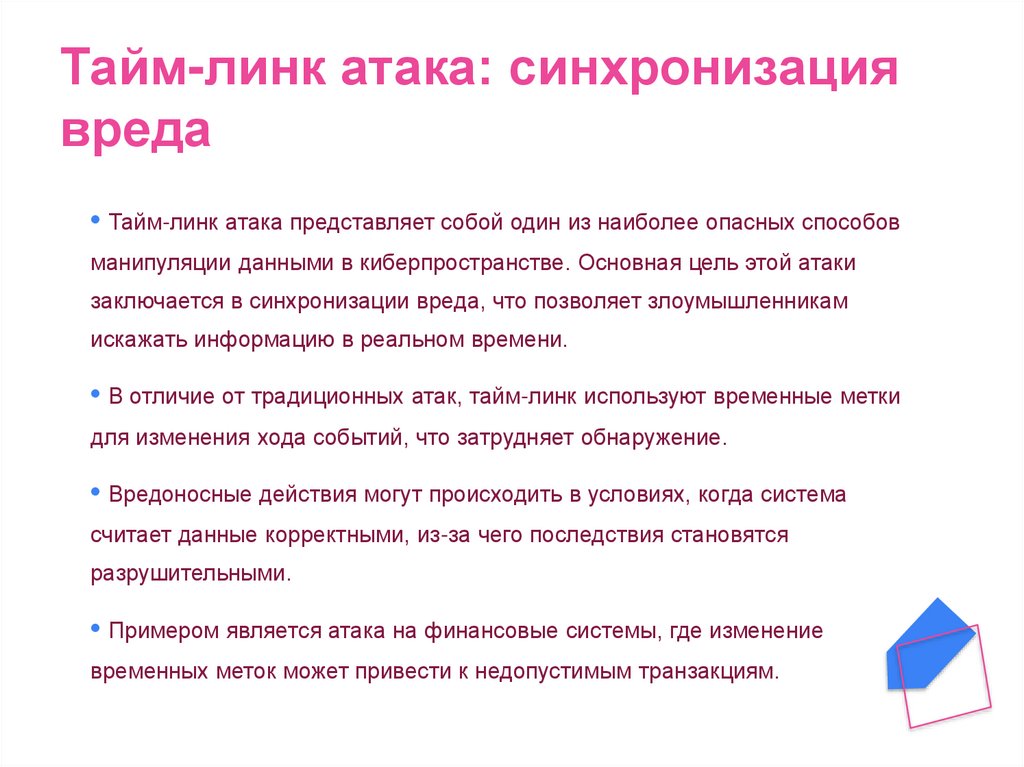 Тайм-линк атака: синхронизация вреда

• Тайм-линк атака представляет собой один из наиболее опасных способов манипуляции данными в киберпространстве. Основная цель этой атаки заключается в синхронизации вреда, что позволяет злоумышленникам искажать информацию в реальном времени.

• В отличие от традиционных атак, тайм-линк используют временные метки для изменения хода событий, что затрудняет обнаружение.

• Вредоносные действия могут происходить в условиях, когда система считает данные корректными, из-за чего последствия становятся разрушительными.

• Примером является атака на финансовые системы, где изменение временных меток может привести к недопустимым транзакциям.